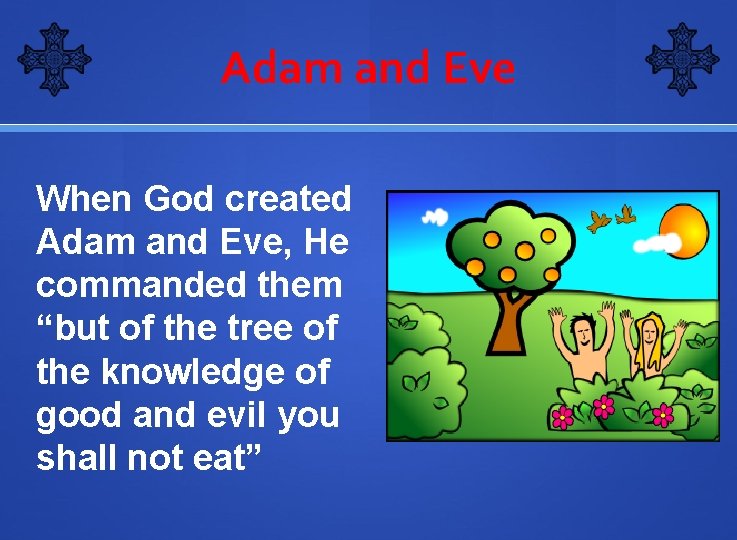 Adam and Eve

When God created Adam and Eve, He commanded them “but of the tree of the knowledge of good and evil you shall not eat”